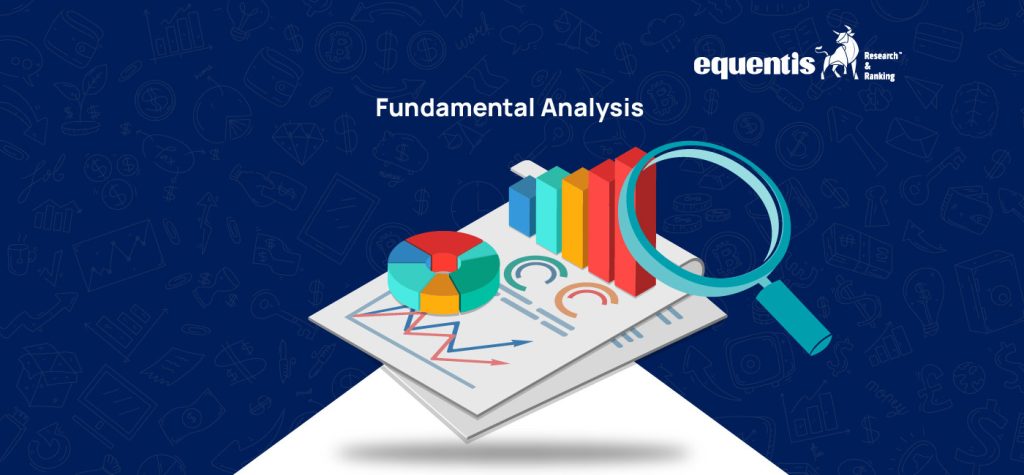 equentis Research™ & Ranking

Fundamental Analysis